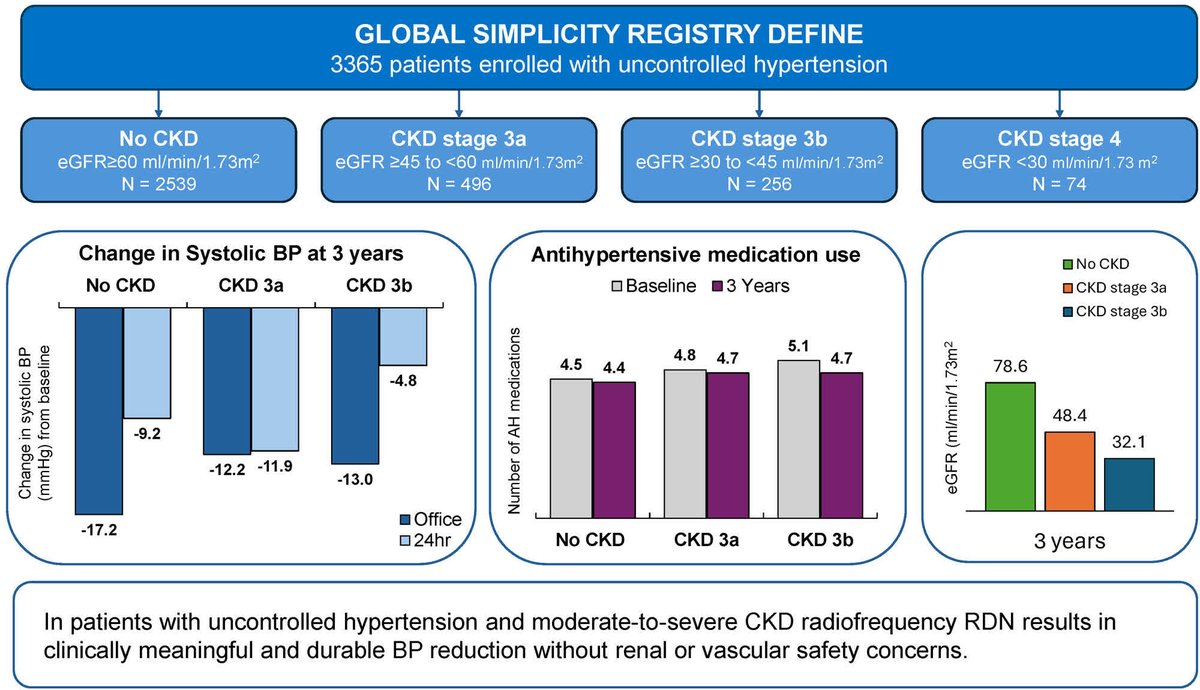 GLOBAL SIMPLICITY REGISTRY DEFINE
3365 patients enrolled with uncontrolled hypertension

No CKD
eGFR≥60 ml/min/1.73m$^2$
N = 2539

CKD stage 3a
eGFR ≥45 to <60 ml/min/1.73m$^2$
N = 496

CKD stage 3b
eGFR ≥30 to <45 ml/min/1.73m$^2$
N = 256

CKD stage 4
eGFR <30 ml/min/1.73 m$^2$
N = 74

Change in Systolic BP at 3 years
No CKD CKD 3a CKD 3b
Change in systolic BP (mmHg) from baseline
-17.2 -9.2 -12.2 -11.9 -13.0 -4.8
Office
24hr

Antihypertensive medication use
Baseline 3 Years
Number of AH medications
4.5 4.4 4.8 4.7 5.1 4.7
No CKD CKD 3a CKD 3b

No CKD
CKD stage 3a
CKD stage 3b
eGFR (ml/min/1.73m$^2$
78.6 48.4 32.1
3 years

In patients with uncontrolled hypertension and moderate-to-severe CKD radiofrequency RDN results in clinically meaningful and durable BP reduction without renal or vascular safety concerns.